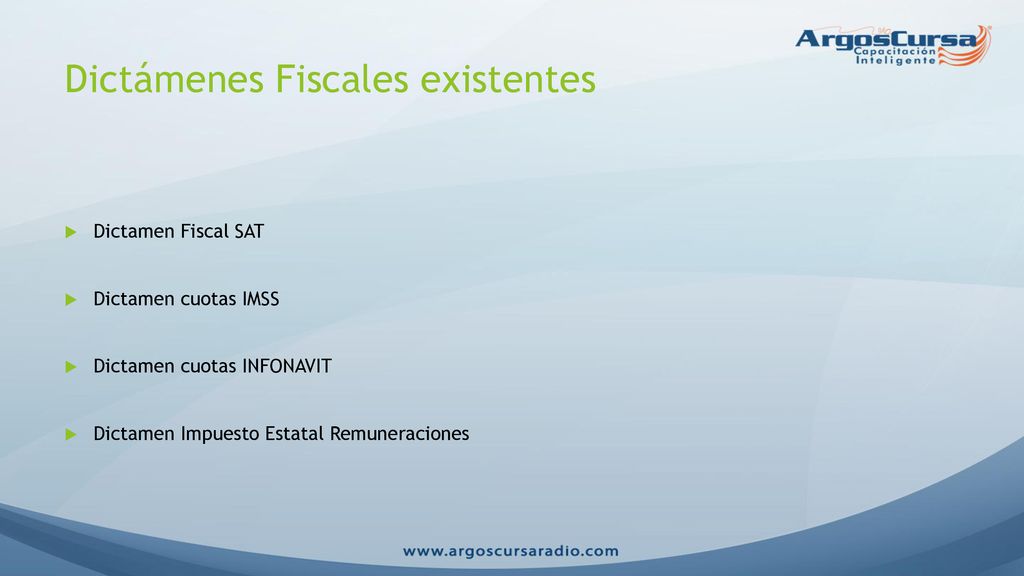 ArgosCursa
Capacitación
Inteligente

Dictámenes Fiscales existentes

Dictamen Fiscal SAT

Dictamen cuotas IMSS

Dictamen cuotas INFONAVIT

Dictamen Impuesto Estatal Remuneraciones

www.argoscursaradio.com